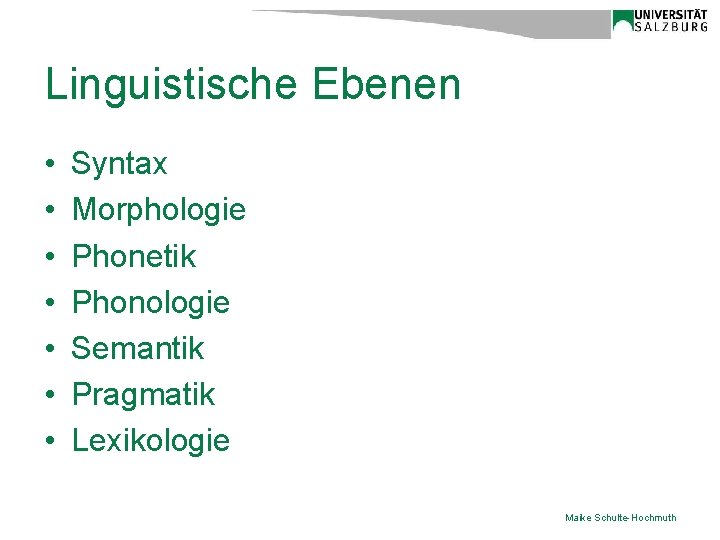 UNIVERSITÄT SALZBURG

Linguistische Ebenen

• Syntax
• Morphologie
• Phonetik
• Phonologie
• Semantik
• Pragmatik
• Lexikologie

Maike Schulte-Hochmuth